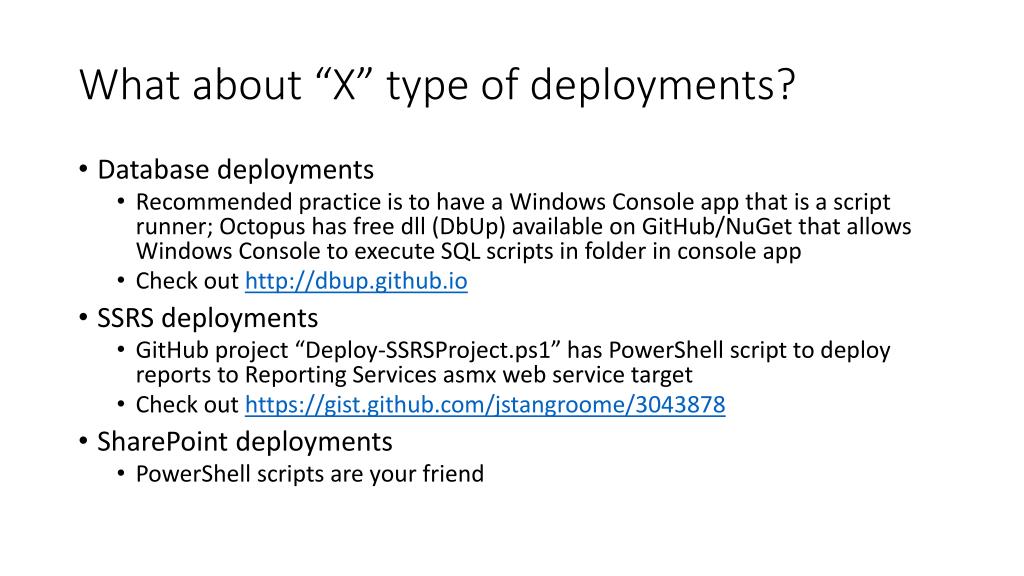 What about “X” type of deployments?

• Database deployments
  • Recommended practice is to have a Windows Console app that is a script runner; Octopus has free dll (DbUp) available on GitHub/NuGet that allows Windows Console to execute SQL scripts in folder in console app
  • Check out http://dbup.github.io
• SSRS deployments
  • GitHub project “Deploy-SSRSProject.ps1” has PowerShell script to deploy reports to Reporting Services asmx web service target
  • Check out https://gist.github.com/jstangroome/3043878
• SharePoint deployments
  • PowerShell scripts are your friend